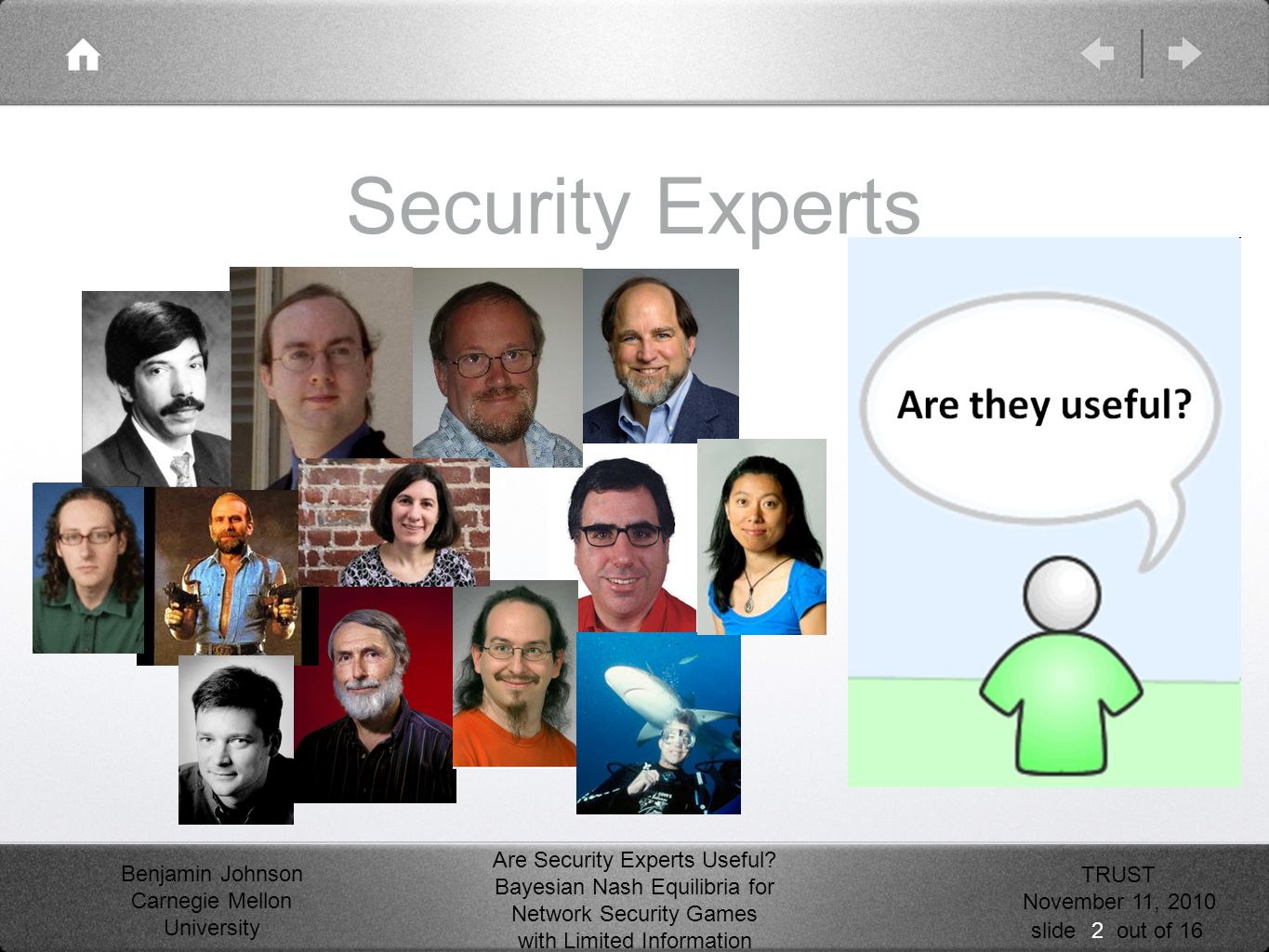 Security Experts

Are they useful?

Benjamin Johnson
Carnegie Mellon
University

Are Security Experts Useful?
Bayesian Nash Equilibria for
Network Security Games
with Limited Information

TRUST
November 11, 2010
slide 2 out of 16